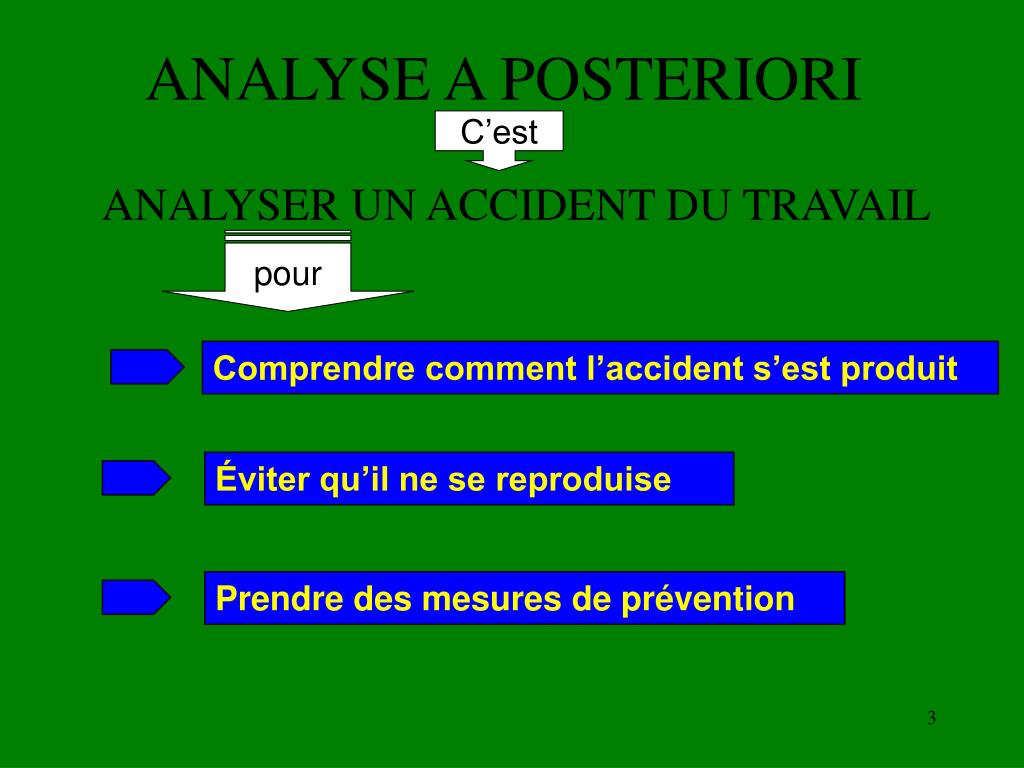 ANALYSE A POSTERIORI

C’est

ANALYSER UN ACCIDENT DU TRAVAIL

pour

Comprendre comment l’accident s’est produit

Éviter qu’il ne se reproduise

Prendre des mesures de prévention

3